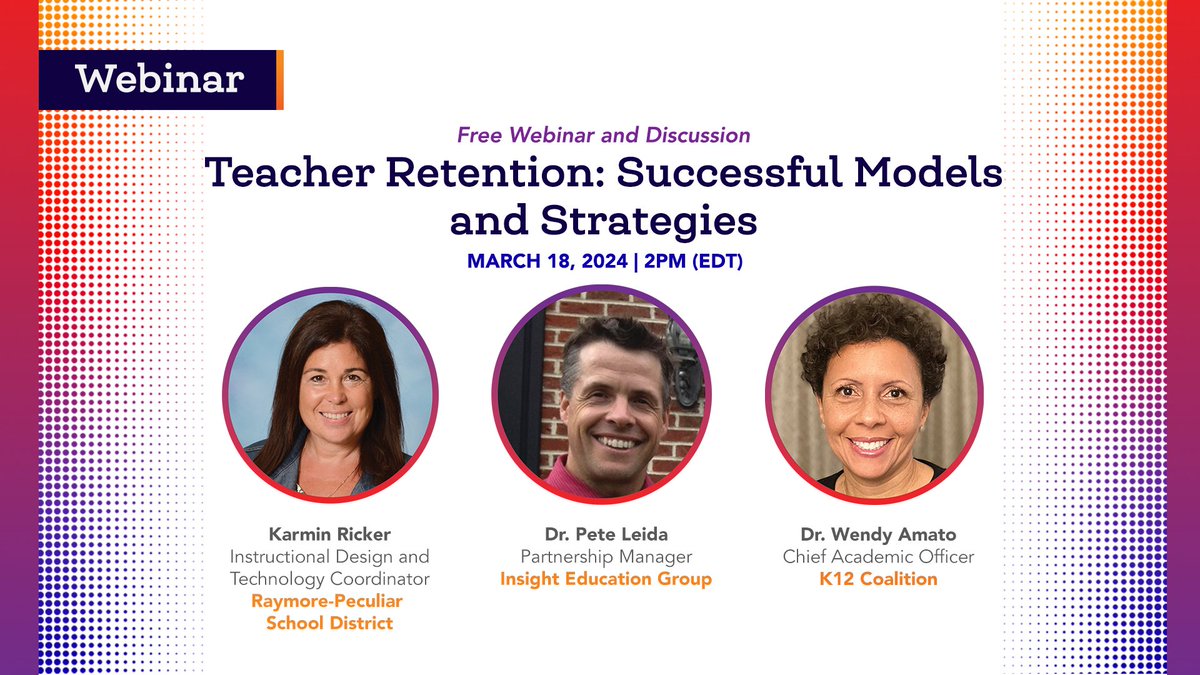 Webinar

Free Webinar and Discussion

Teacher Retention: Successful Models and Strategies

MARCH 18, 2024 | 2PM (EDT)

Karmin Ricker
Instructional Design and Technology Coordinator
Raymore-Peculiar School District

Dr. Pete Leida
Partnership Manager
Insight Education Group

Dr. Wendy Amato
Chief Academic Officer
K12 Coalition